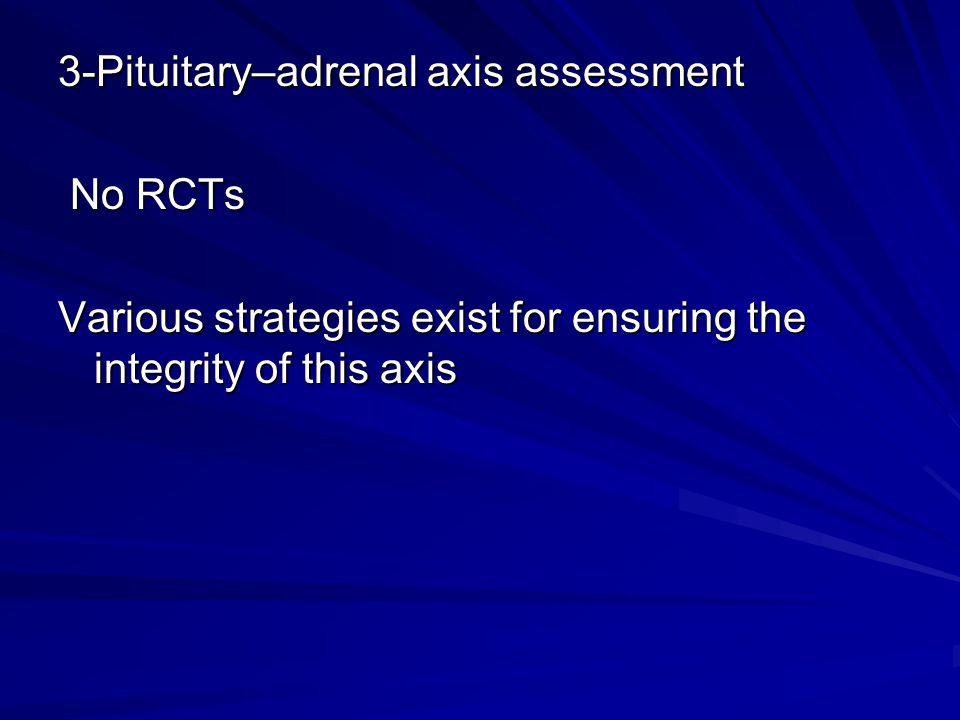 3-Pituitary–adrenal axis assessment

No RCTs

Various strategies exist for ensuring the integrity of this axis